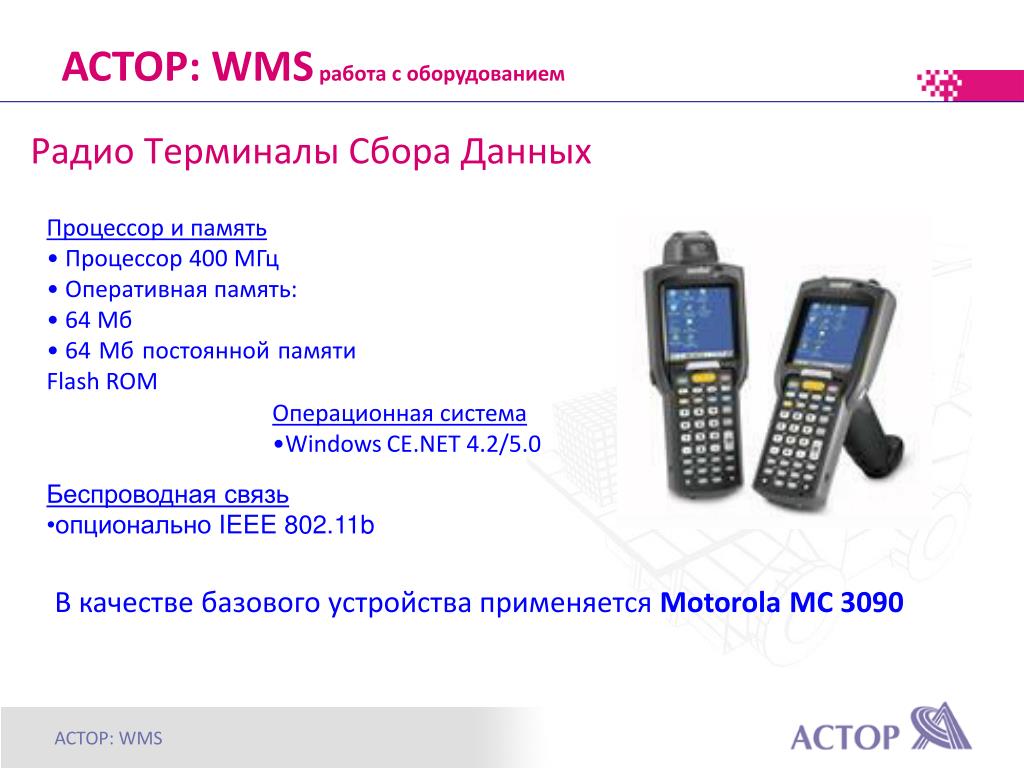 АСТОР: WMS работа с оборудованием

Радио Терминалы Сбора Данных

Процессор и память
• Процессор 400 МГц
• Оперативная память:
• 64 Мб
• 64 Мб постоянной памяти Flash ROM

Операционная система
•Windows CE.NET 4.2/5.0

Беспроводная связь
•опционально IEEE 802.11b

В качестве базового устройства применяется Motorola MC 3090

АСТОР: WMS

АСТОР